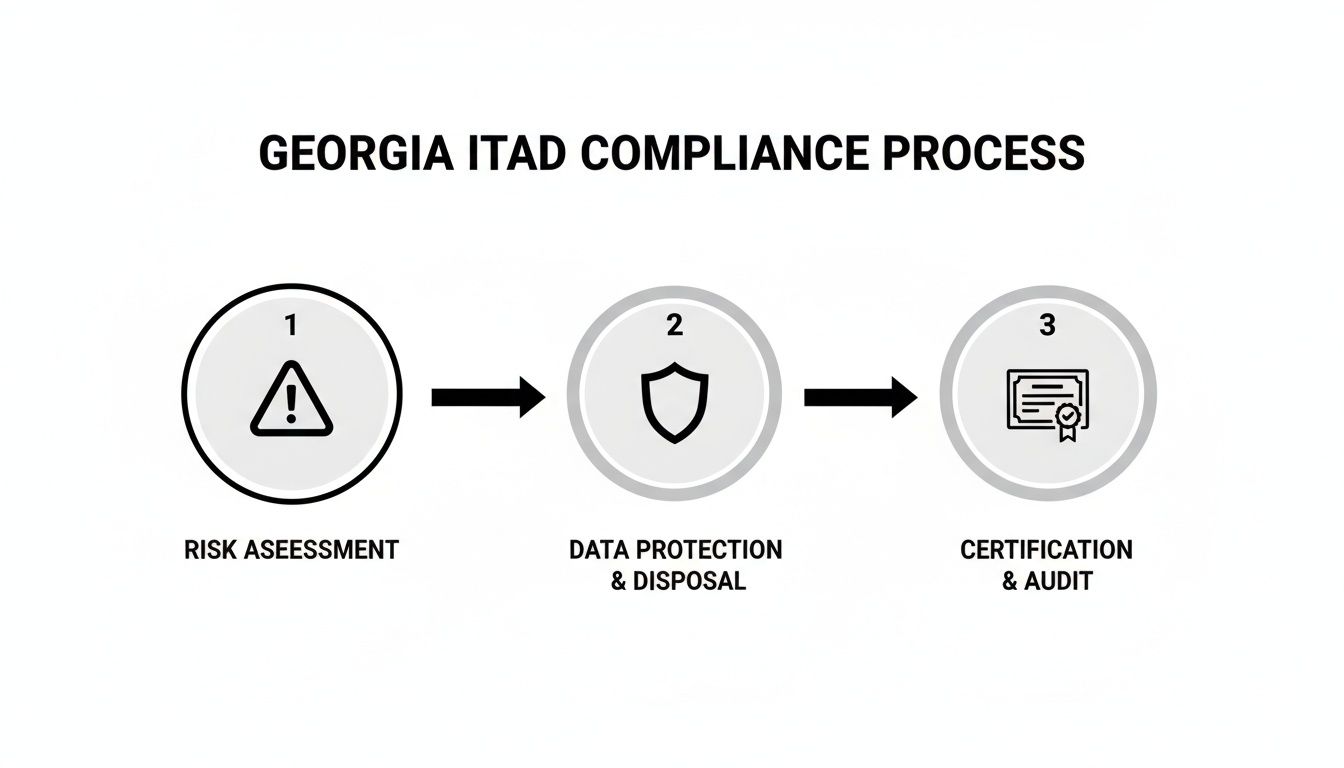 GEORGIA ITAD COMPLIANCE PROCESS

1

RISK ASEESSMENT

2

DATA PROTECTION & DISPOSAL

3

CERTIFICATION & AUDIT